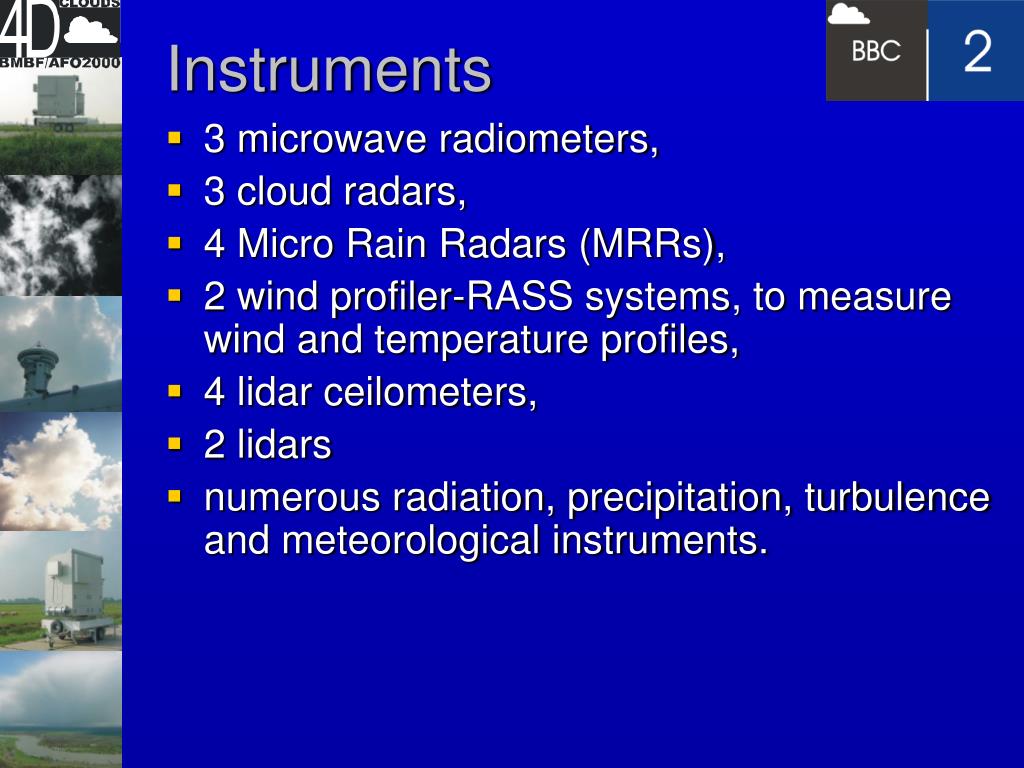 4D CLOUDS
BMBF/AFO2000

BBC 2

Instruments

- 3 microwave radiometers,
- 3 cloud radars,
- 4 Micro Rain Radars (MRRs),
- 2 wind profiler-RASS systems, to measure wind and temperature profiles,
- 4 lidar ceilometers,
- 2 lidars
- numerous radiation, precipitation, turbulence and meteorological instruments.